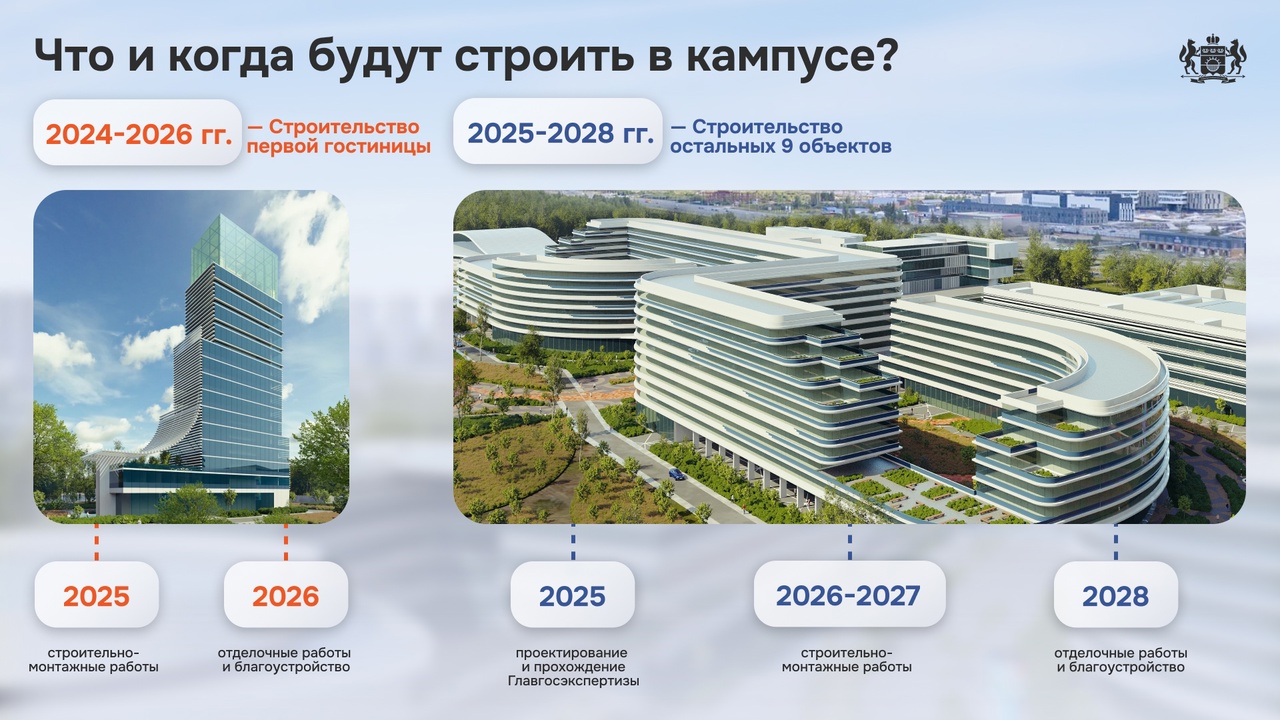 Что и когда будут строить в кампусе?

2024-2026 гг. — Строительство первой гостиницы

2025-2028 гг. — Строительство остальных 9 объектов

2025
строительно-монтажные работы

2026
отделочные работы и благоустройство

2025
проектирование и прохождение Главгосэкспертизы

2026-2027
строительно-монтажные работы

2028
отделочные работы и благоустройство